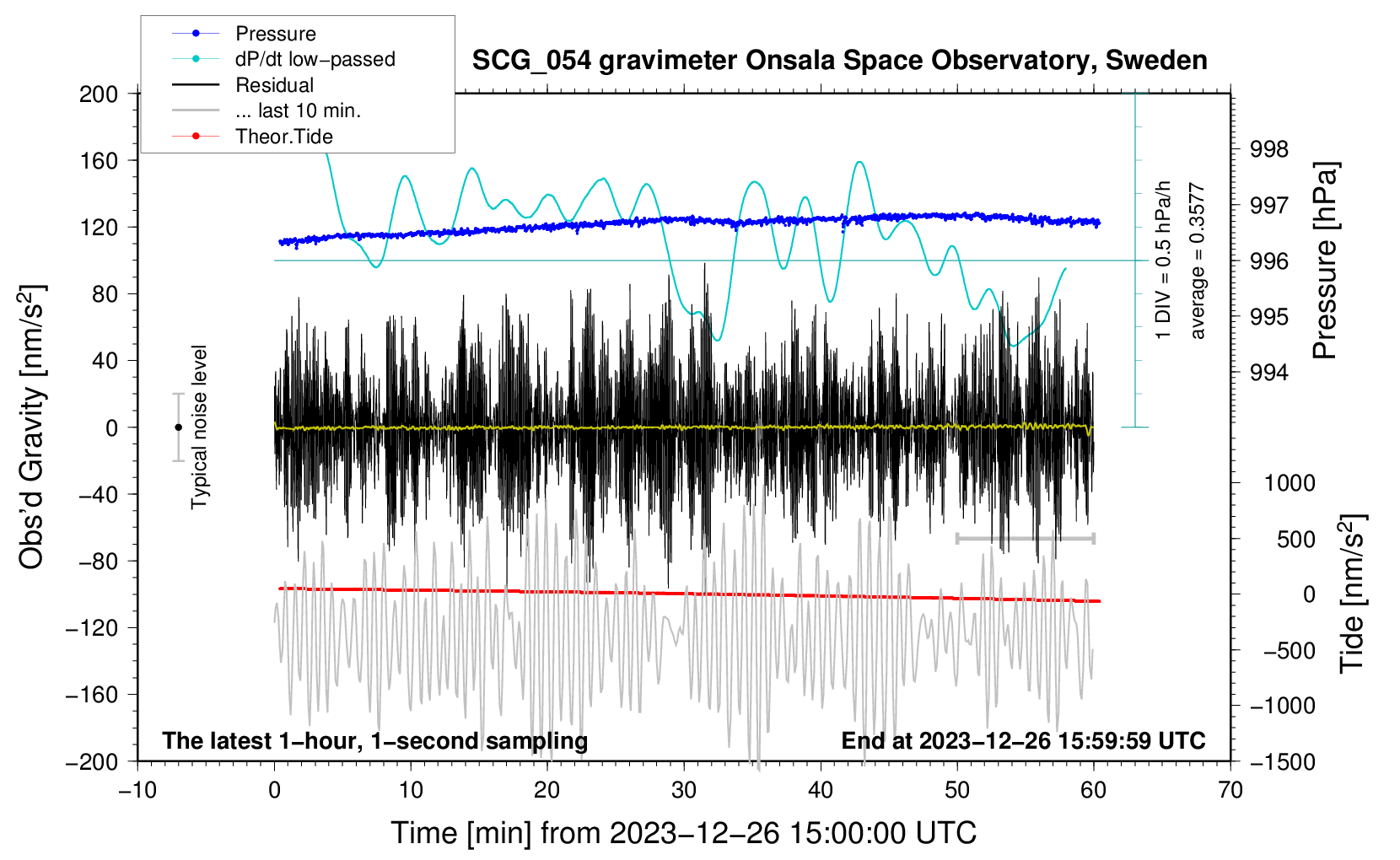 Pressure
dP/dt low−passed
Residual
... last 10 min.
Theor.Tide

SCG_054 gravimeter Onsala Space Observatory, Sweden

200
160
120
80
40
0
−40
−80
−120
−160
−200

Obs'd Gravity [nm/s$^2$]

Typical noise level

1 DIV = 0.5 hPa/h
average = 0.3577

998
997
996
995
994

Pressure [hPa]

1000
500
0
−500
−1000
−1500

Tide [nm/s$^2$]

The latest 1−hour, 1−second sampling
End at 2023−12−26 15:59:59 UTC

−10
0
10
20
30
40
50
60
70

Time [min] from 2023−12−26 15:00:00 UTC